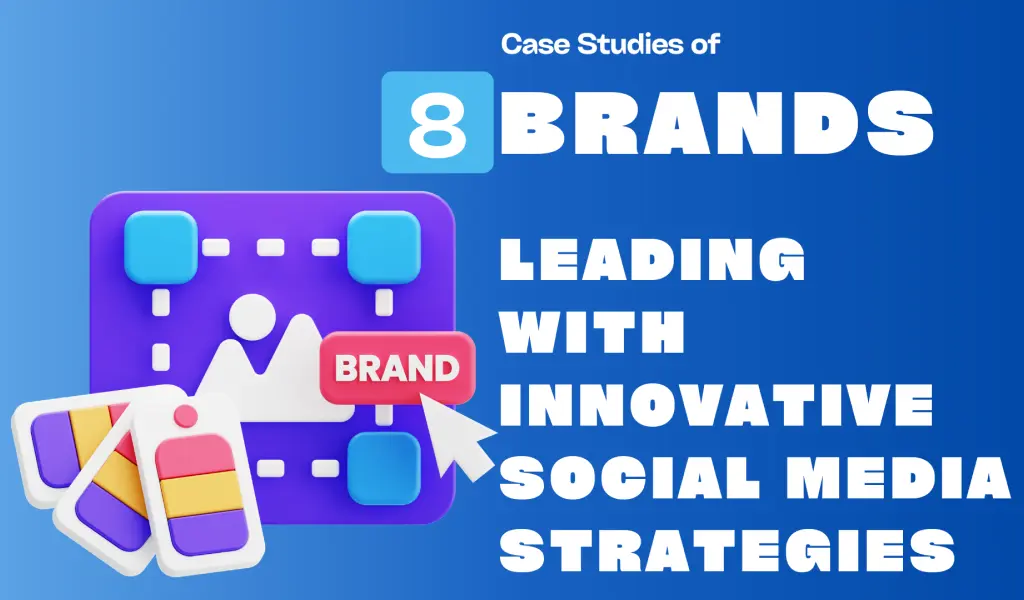 Case Studies of

8 BRANDS

BRAND

LEADING WITH INNOVATIVE SOCIAL MEDIA STRATEGIES